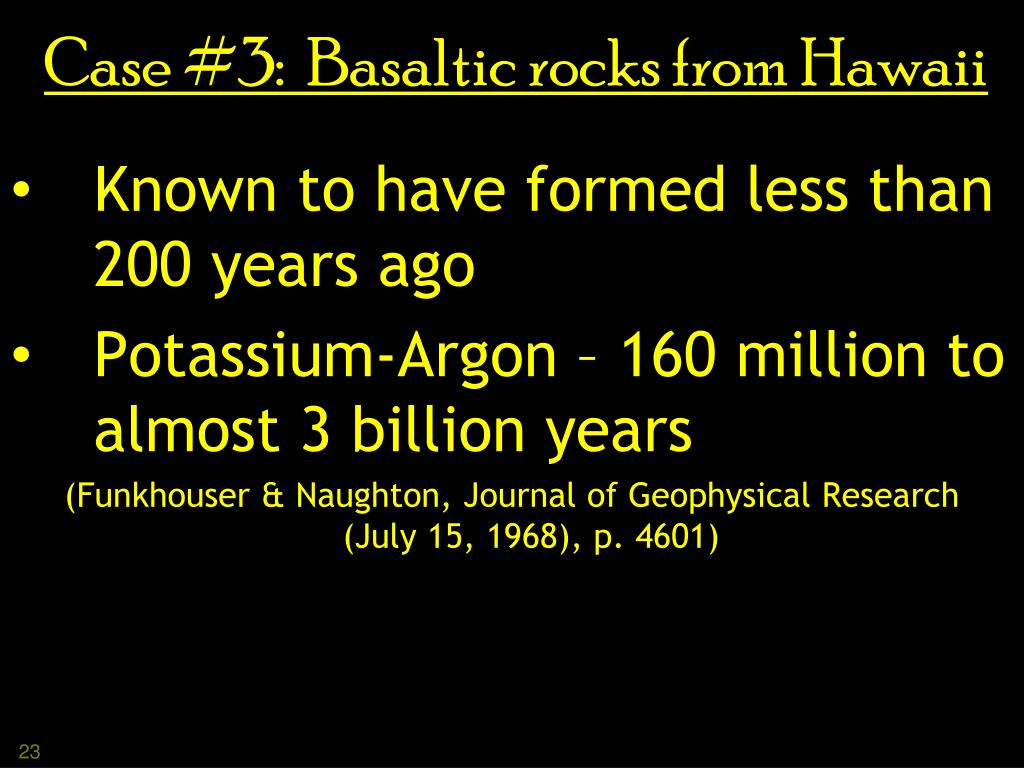 Case #3: Basaltic rocks from Hawaii

• Known to have formed less than 200 years ago

• Potassium-Argon – 160 million to almost 3 billion years

(Funkhouser & Naughton, Journal of Geophysical Research (July 15, 1968), p. 4601)

23